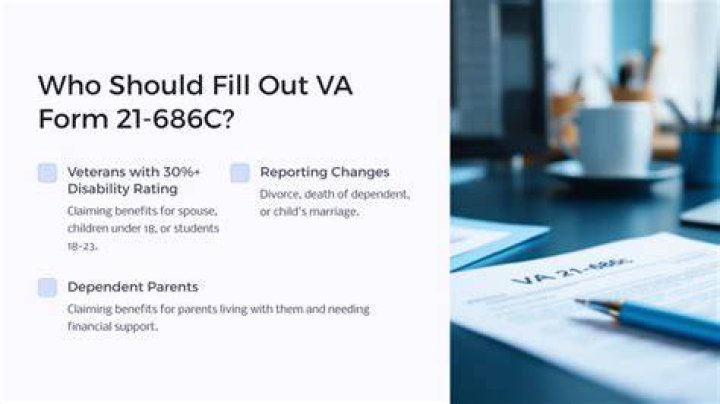 Who Should Fill Out VA Form 21-686C?

Veterans with 30%+ Disability Rating

Claiming benefits for spouse, children under 18, or students 18-23.

Reporting Changes

Divorce, death of dependent, or child's marriage.

Dependent Parents

Claiming benefits for parents living with them and needing financial support.

VA 21-686C